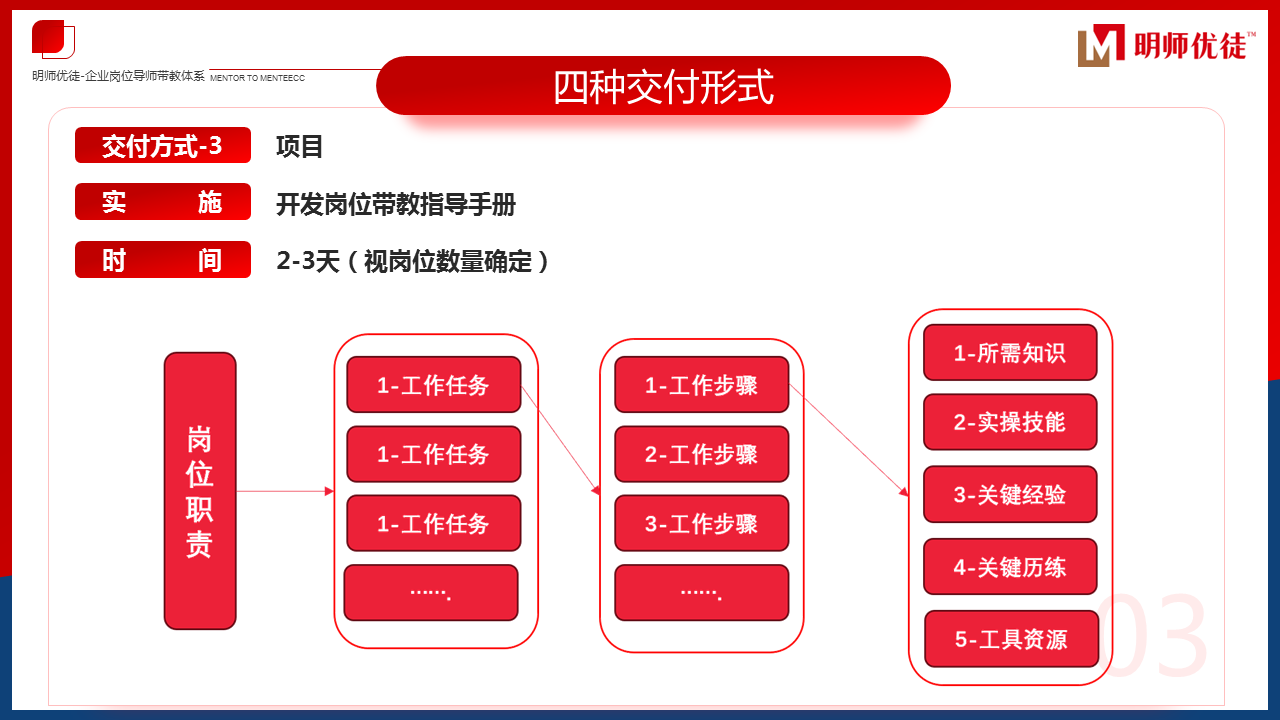 明师优徒-企业岗位导师带教体系 MENTOR TO MENTEECC

明师优徒™

四种交付形式

交付方式-3 项目

实 施 开发岗位带教指导手册

时 间 2-3天（视岗位数量确定）

岗位职责

1-工作任务

1-工作任务

1-工作任务

…….

1-工作步骤

2-工作步骤

3-工作步骤

…….

1-所需知识

2-实操技能

3-关键经验

4-关键历练

5-工具资源

03